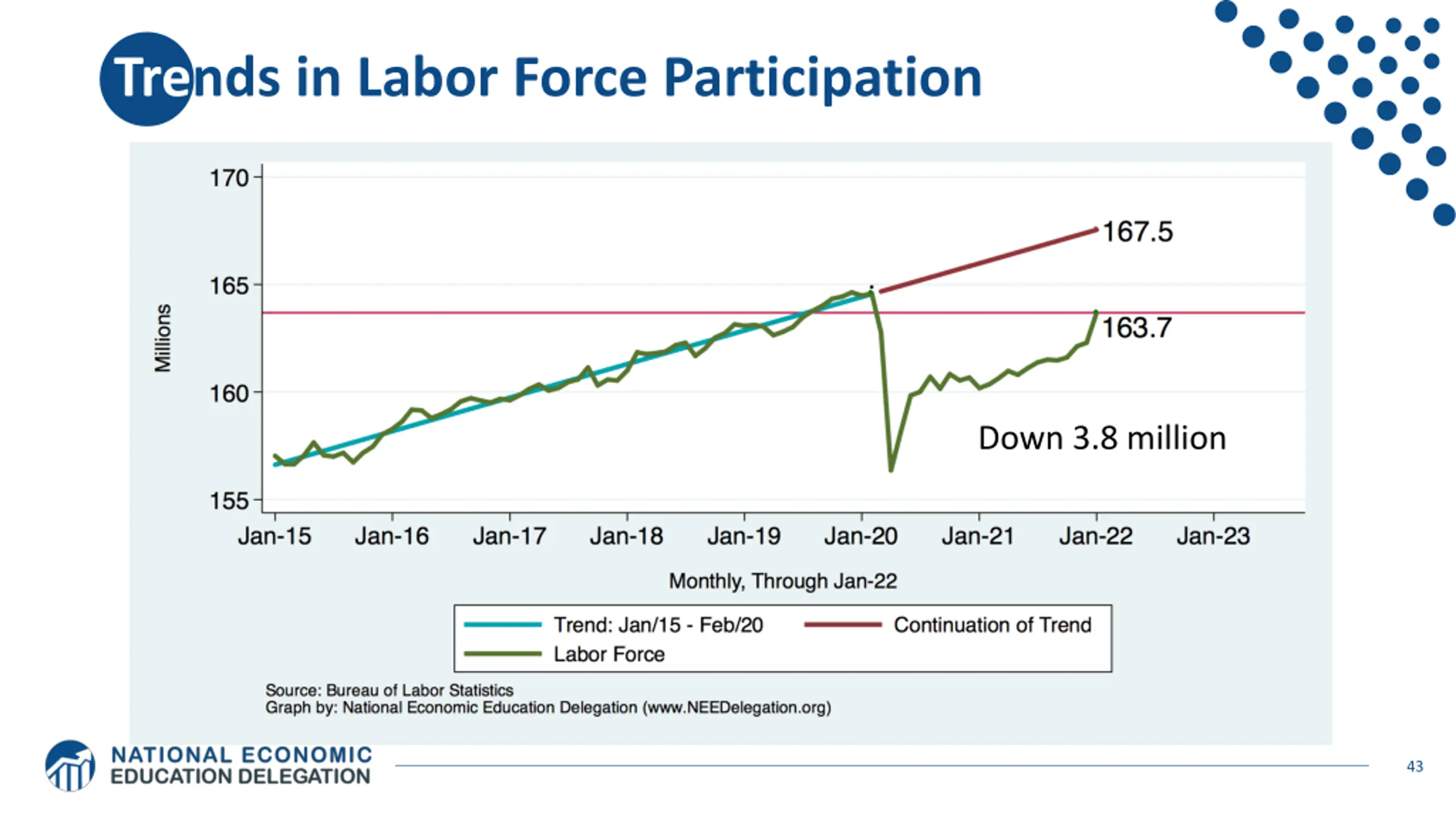 Trends in Labor Force Participation

Millions

170
165
160
155

167.5
163.7
Down 3.8 million

Jan-15 Jan-16 Jan-17 Jan-18 Jan-19 Jan-20 Jan-21 Jan-22 Jan-23

Monthly, Through Jan-22

Trend: Jan/15 - Feb/20
Continuation of Trend
Labor Force

Source: Bureau of Labor Statistics
Graph by: National Economic Education Delegation (www.NEEDelegation.org)

NATIONAL ECONOMIC
EDUCATION DELEGATION

43